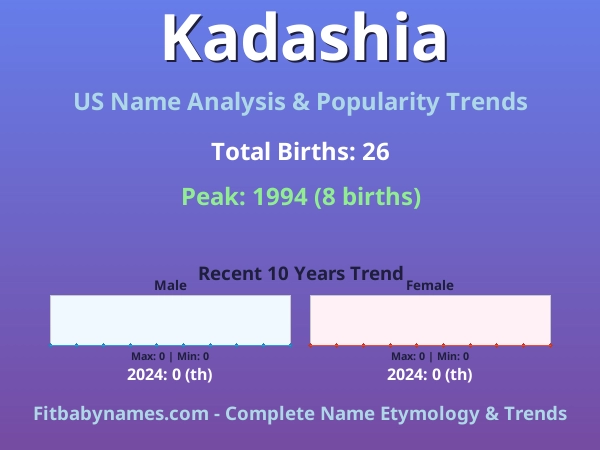 Kadashia

US Name Analysis & Popularity Trends

Total Births: 26

Peak: 1994 (8 births)

Recent 10 Years Trend

Male

Max: 0 | Min: 0

2024: 0 (th)

Female

Max: 0 | Min: 0

2024: 0 (th)

Fitbabynames.com - Complete Name Etymology & Trends